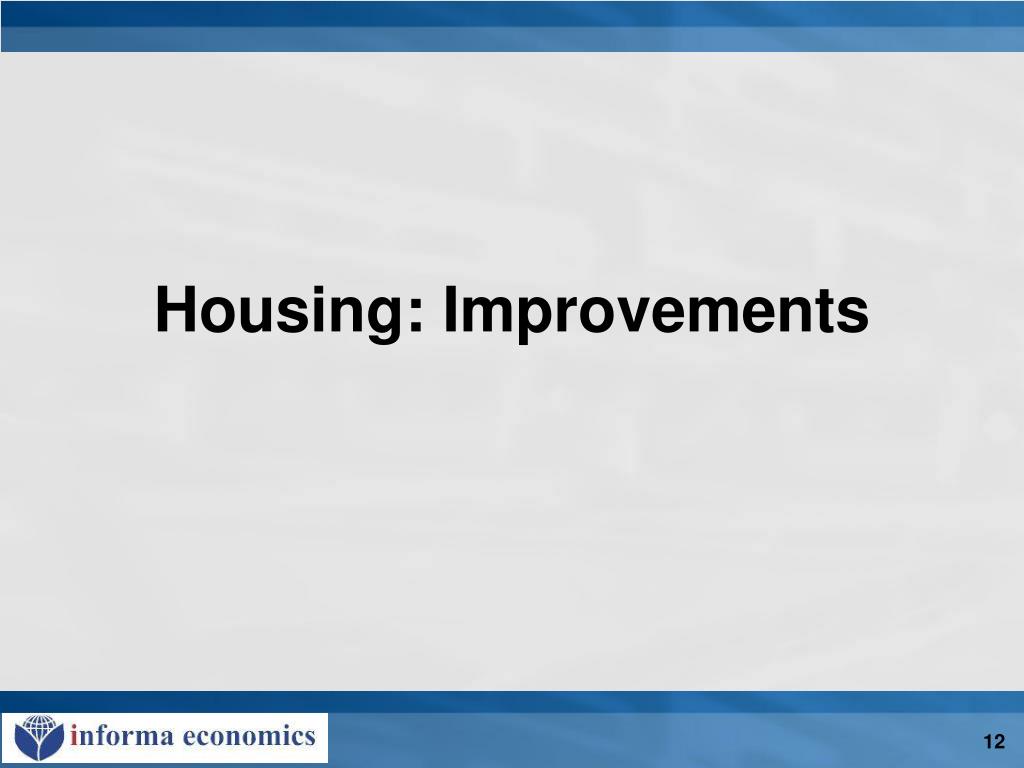 Housing: Improvements

informa economics

12